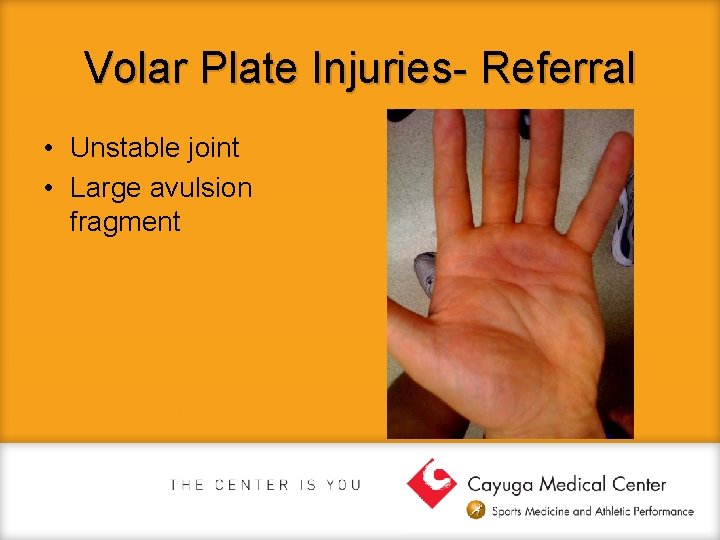 Volar Plate Injuries- Referral

• Unstable joint
• Large avulsion fragment

THE CENTER IS YOU

Cayuga Medical Center
Sports Medicine and Athletic Performance